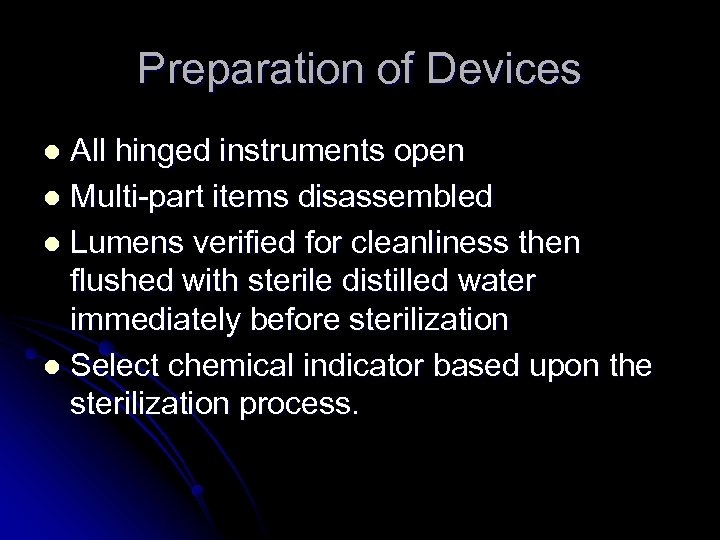 Preparation of Devices

- All hinged instruments open
- Multi-part items disassembled
- Lumens verified for cleanliness then flushed with sterile distilled water immediately before sterilization
- Select chemical indicator based upon the sterilization process.